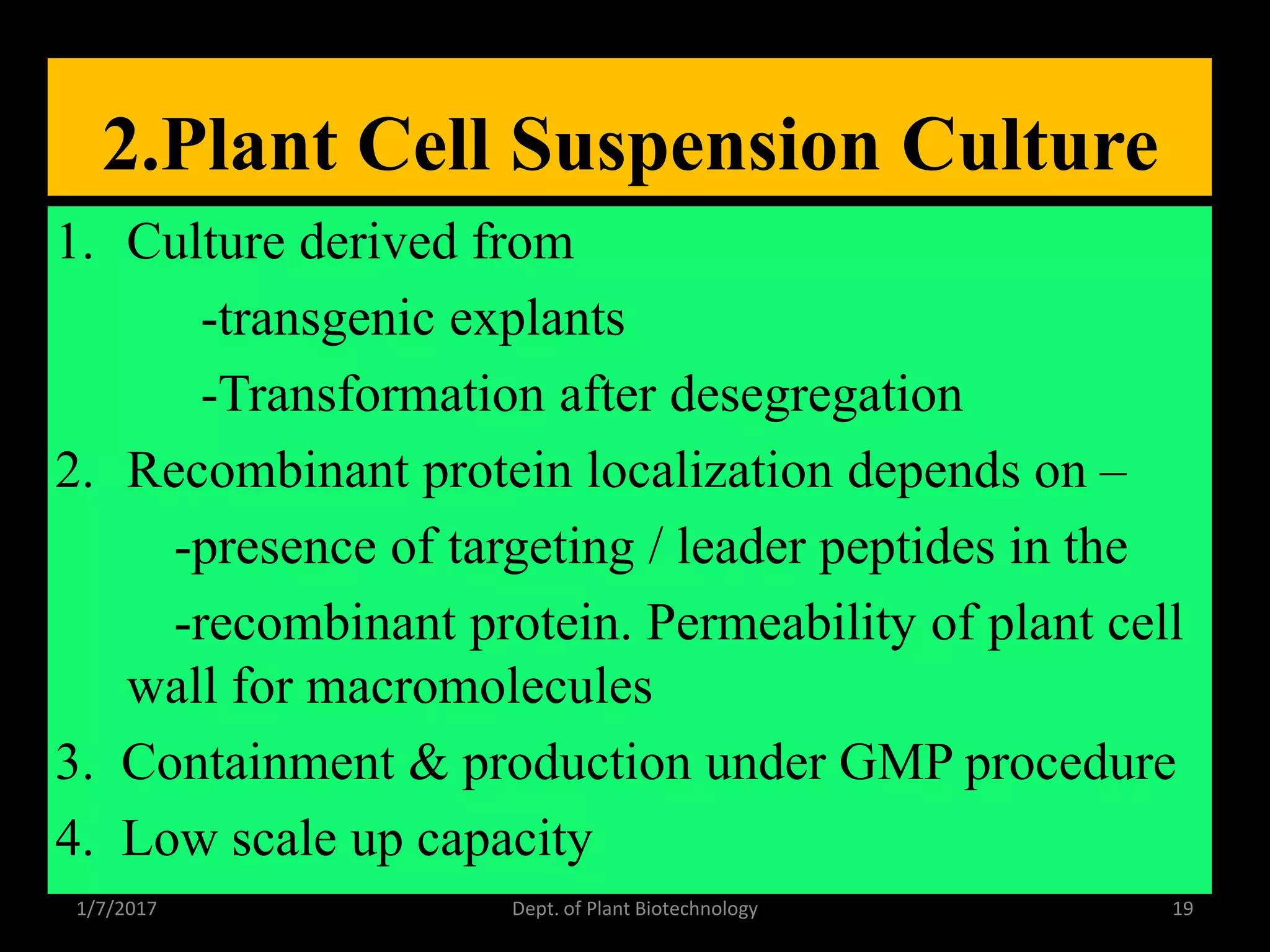 2.Plant Cell Suspension Culture

1. Culture derived from

-transgenic explants

-Transformation after desegregation

2. Recombinant protein localization depends on –

-presence of targeting / leader peptides in the

-recombinant protein. Permeability of plant cell wall for macromolecules

3. Containment & production under GMP procedure

4. Low scale up capacity

1/7/2017 Dept. of Plant Biotechnology 19